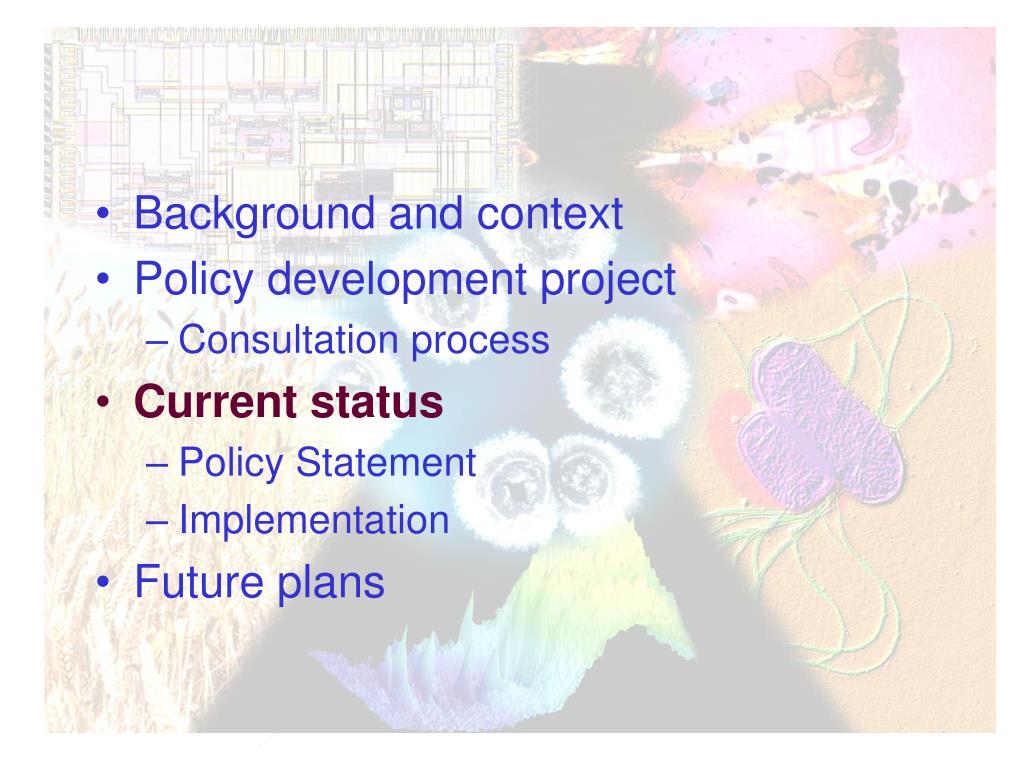 • Background and context
• Policy development project
– Consultation process
• Current status
– Policy Statement
– Implementation
• Future plans